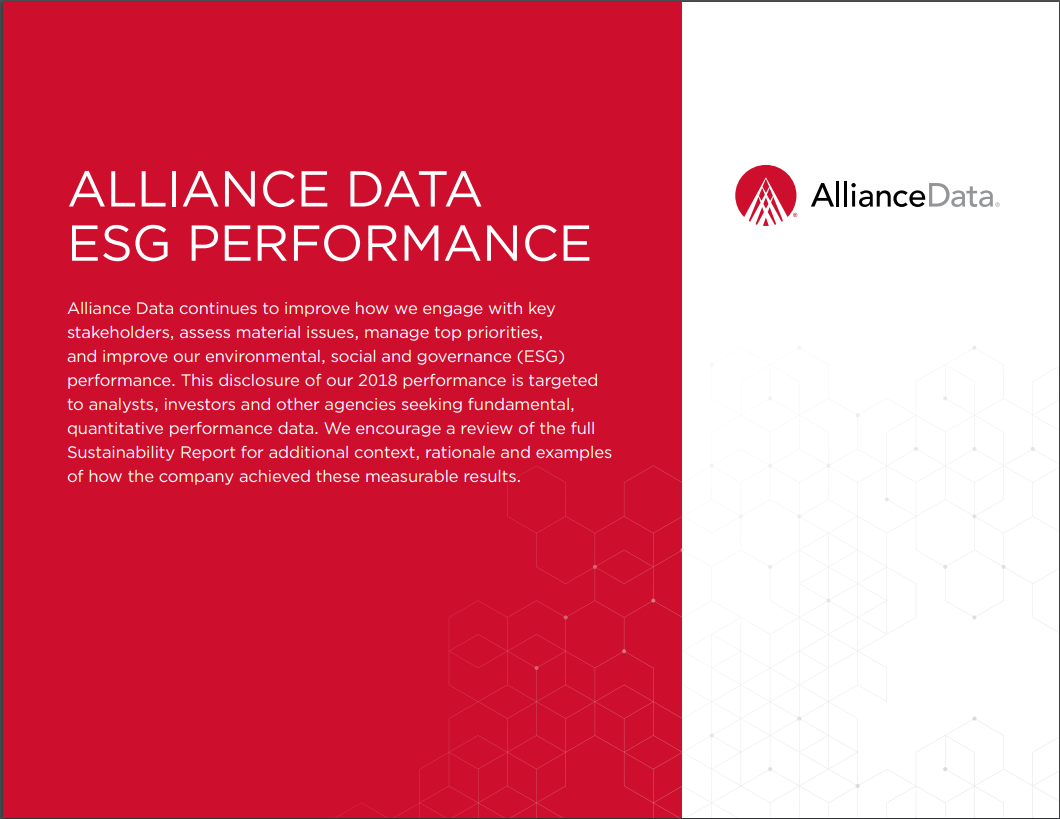 ALLIANCE DATA
ESG PERFORMANCE

Alliance Data continues to improve how we engage with key stakeholders, assess material issues, manage top priorities, and improve our environmental, social and governance (ESG) performance. This disclosure of our 2018 performance is targeted to analysts, investors and other agencies seeking fundamental, quantitative performance data. We encourage a review of the full Sustainability Report for additional context, rationale and examples of how the company achieved these measurable results.

AllianceData.